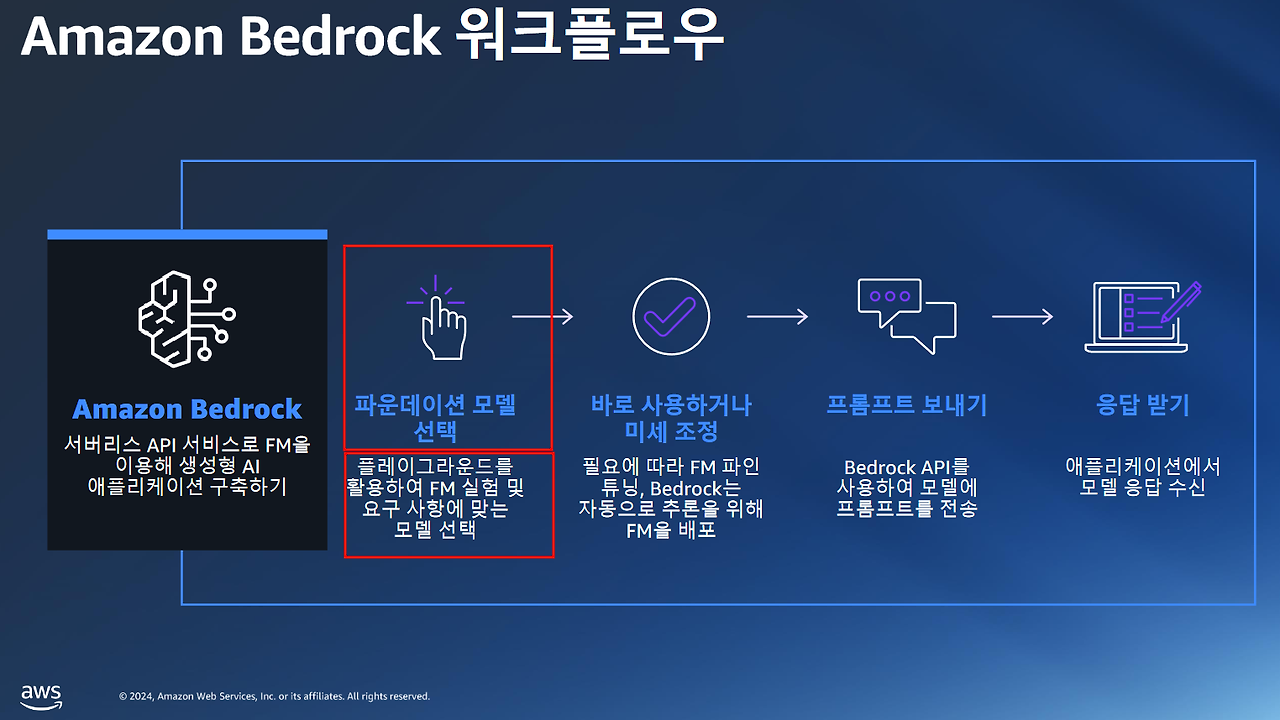 Amazon Bedrock 워크플로우

Amazon Bedrock
서버리스 API 서비스로 FM을 이용해 생성형 AI 애플리케이션 구축하기

파운데이션 모델 선택
플레이그라운드를 활용하여 FM 실험 및 요구 사항에 맞는 모델 선택

바로 사용하거나 미세 조정
필요에 따라 FM 파인 튜닝, Bedrock는 자동으로 추론을 위해 FM을 배포

프롬프트 보내기
Bedrock API를 사용하여 모델에 프롬프트를 전송

응답 받기
애플리케이션에서 모델 응답 수신

aws
© 2024, Amazon Web Services, Inc. or its affiliates. All rights reserved.